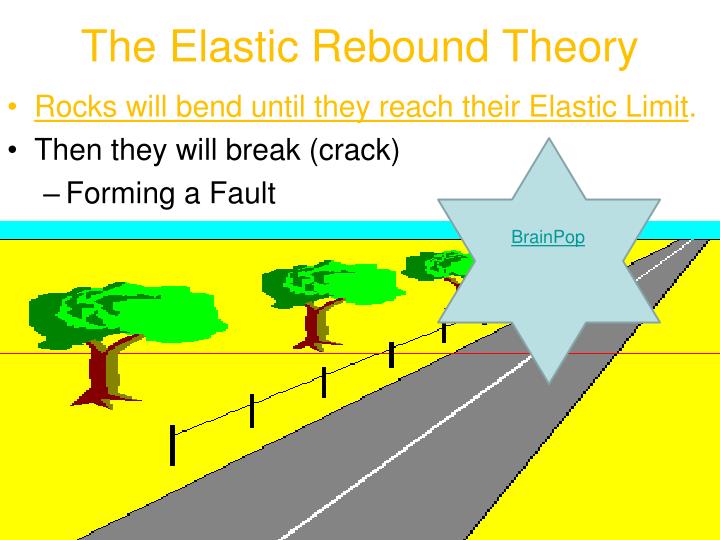 The Elastic Rebound Theory

• Rocks will bend until they reach their Elastic Limit.

• Then they will break (crack)

- Forming a Fault

BrainPop